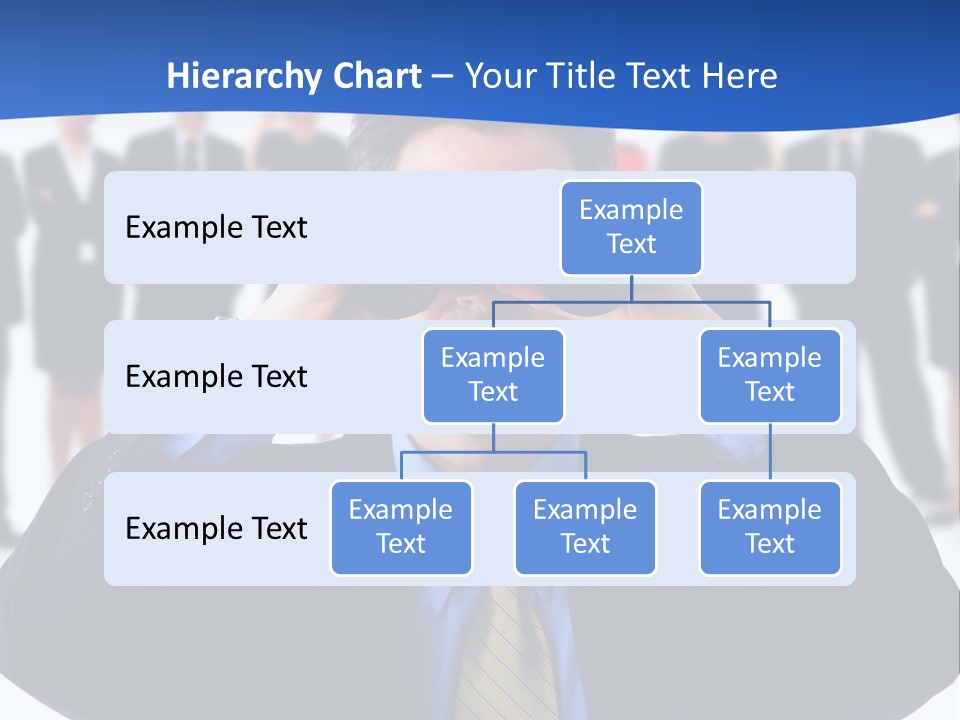 Hierarchy Chart – Your Title Text Here

Example Text

Example Text

Example Text

Example Text

Example Text

Example Text

Example Text

Example Text

Example Text